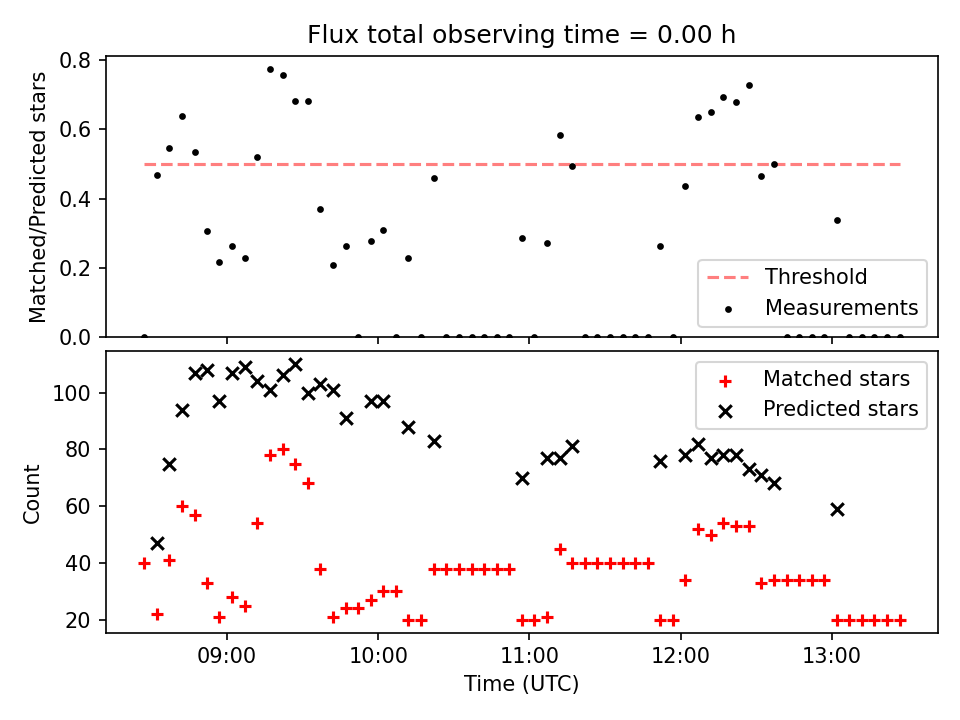 Flux total observing time = 0.00 h

Matched/Predicted stars

0.8
0.6
0.4
0.2
0.0

Threshold
Measurements

Count

100
80
60
40
20

Matched stars
Predicted stars

09:00
10:00
11:00
12:00
13:00

Time (UTC)